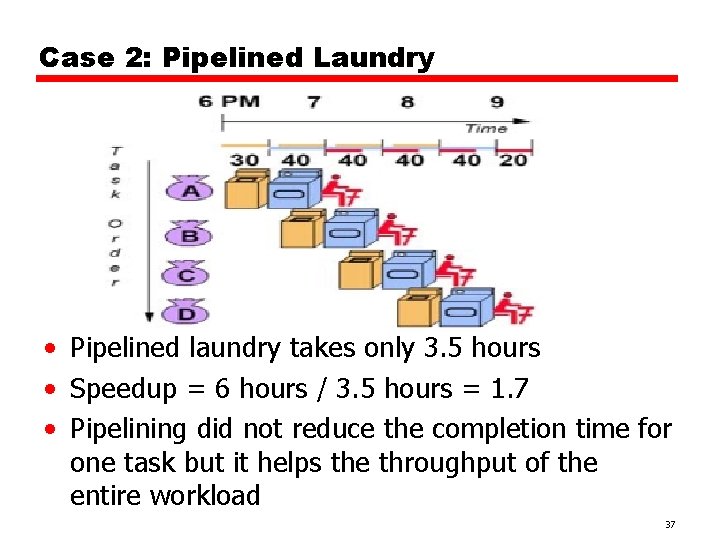 Case 2: Pipelined Laundry

6 PM 7 8 9

Time

30 40 40 40 40 20

Task Order

A

B

C

D

• Pipelined laundry takes only 3.5 hours
• Speedup = 6 hours / 3.5 hours = 1.7
• Pipelining did not reduce the completion time for one task but it helps the throughput of the entire workload

37